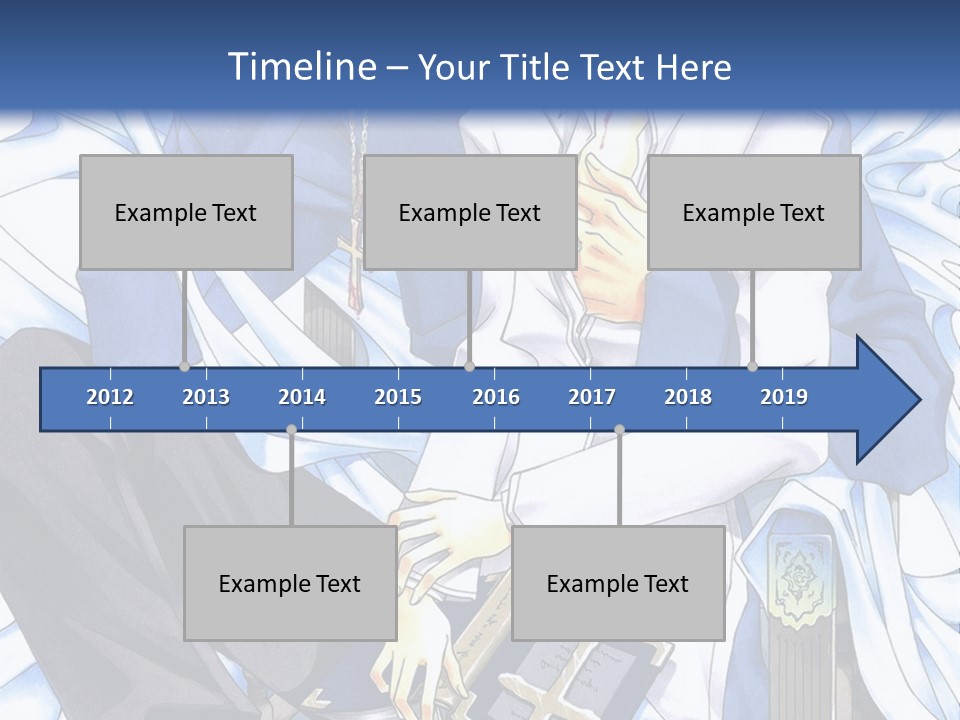 Timeline – Your Title Text Here

Example Text

Example Text

Example Text

2012 2013 2014 2015 2016 2017 2018 2019

Example Text

Example Text